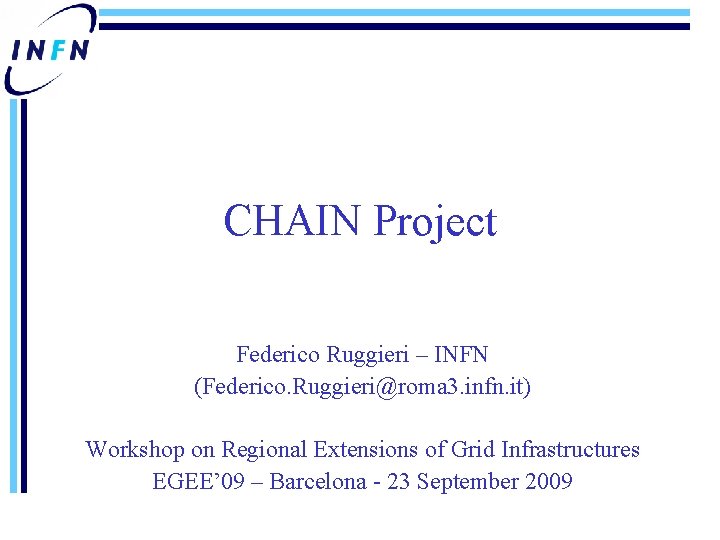 INFN

CHAIN Project

Federico Ruggieri – INFN
(Federico.Ruggieri@roma3.infn.it)

Workshop on Regional Extensions of Grid Infrastructures
EGEE’09 – Barcelona - 23 September 2009